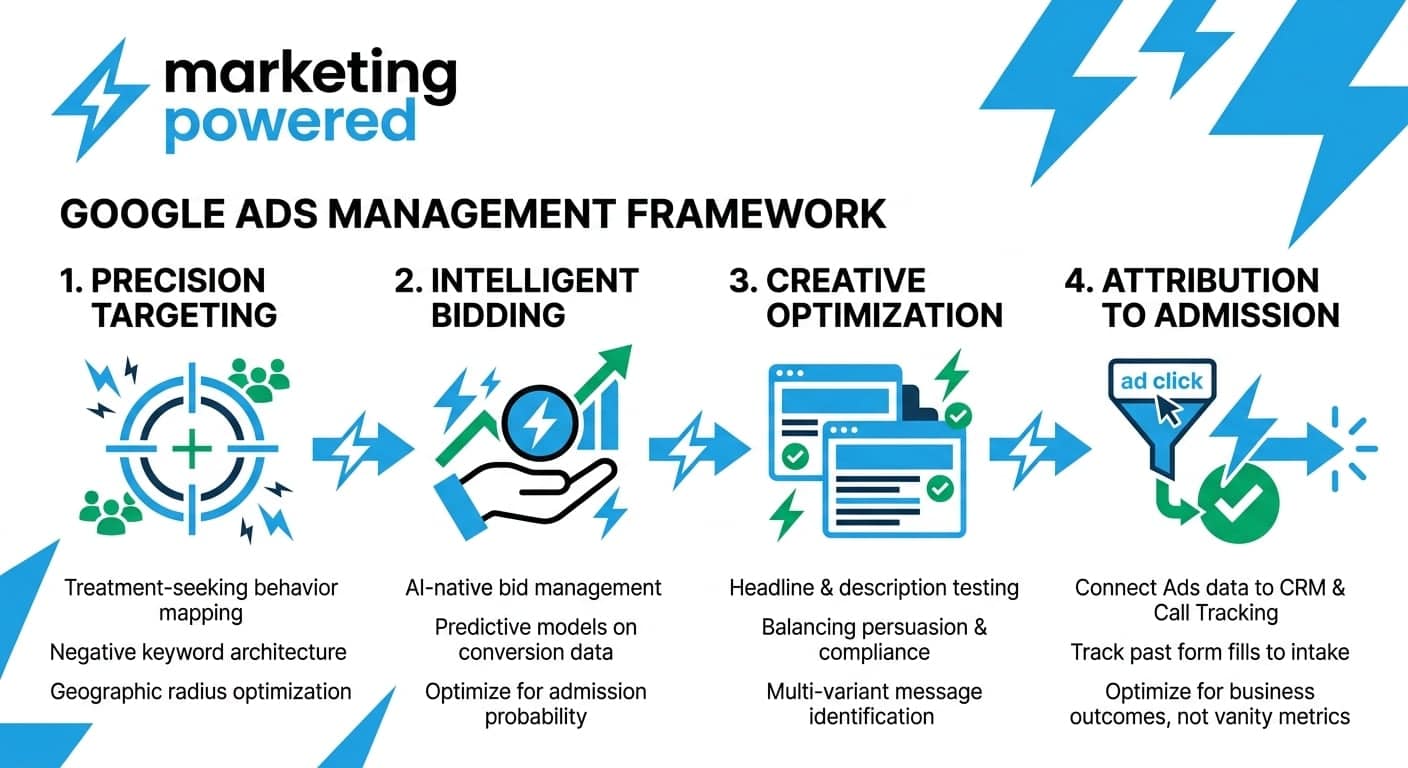 marketing powered

GOOGLE ADS MANAGEMENT FRAMEWORK

1. PRECISION TARGETING

Treatment-seeking behavior mapping

Negative keyword architecture

Geographic radius optimization

2. INTELLIGENT BIDDING

AI-native bid management

Predictive models on conversion data

Optimize for admission probability

3. CREATIVE OPTIMIZATION

Headline & description testing

Balancing persuasion & compliance

Multi-variant message identification

4. ATTRIBUTION TO ADMISSION

ad click

Connect Ads data to CRM & Call Tracking

Track past form fills to intake

Optimize for business outcomes, not vanity metrics